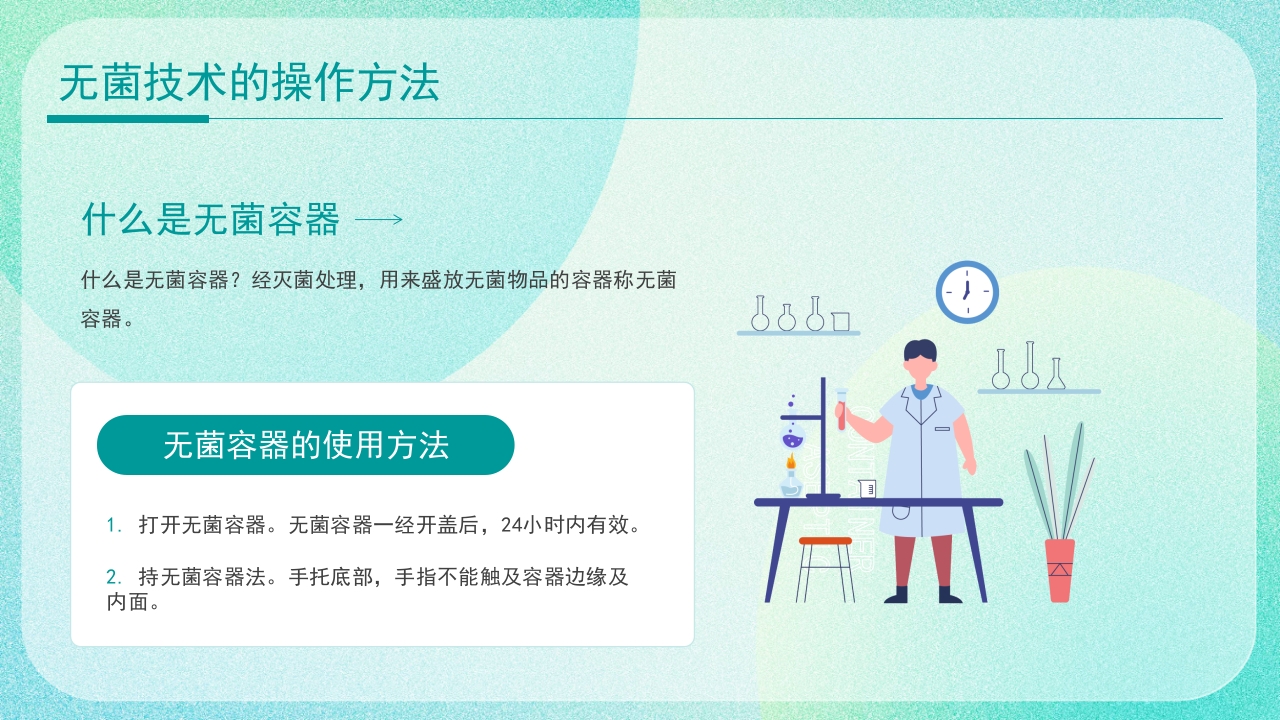 无菌技术的操作方法

什么是无菌容器

什么是无菌容器？经灭菌处理，用来盛放无菌物品的容器称无菌容器。

无菌容器的使用方法

1. 打开无菌容器。无菌容器一经开盖后，24小时内有效。

2. 持无菌容器法。手托底部，手指不能触及容器边缘及内面。